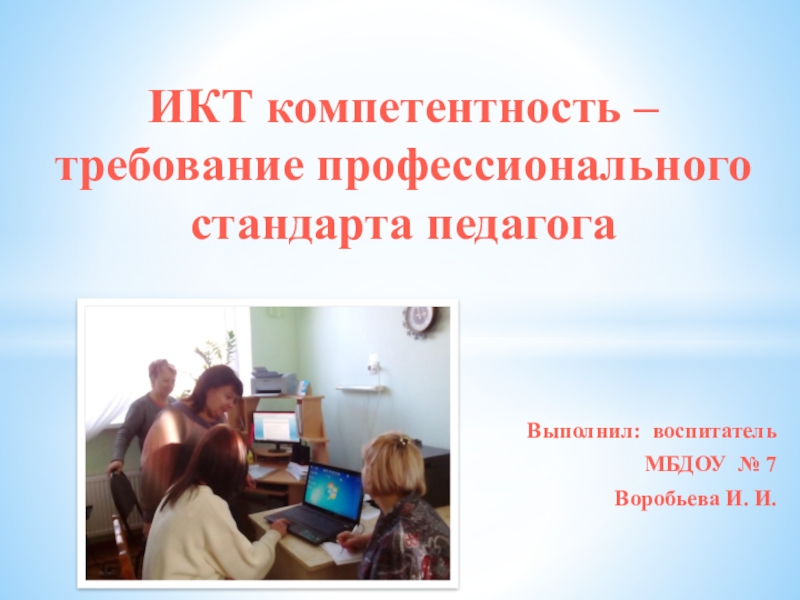 ИКТ компетентность – требование профессионального стандарта педагога

Выполнил: воспитатель
МБДОУ № 7
Воробьева И. И.